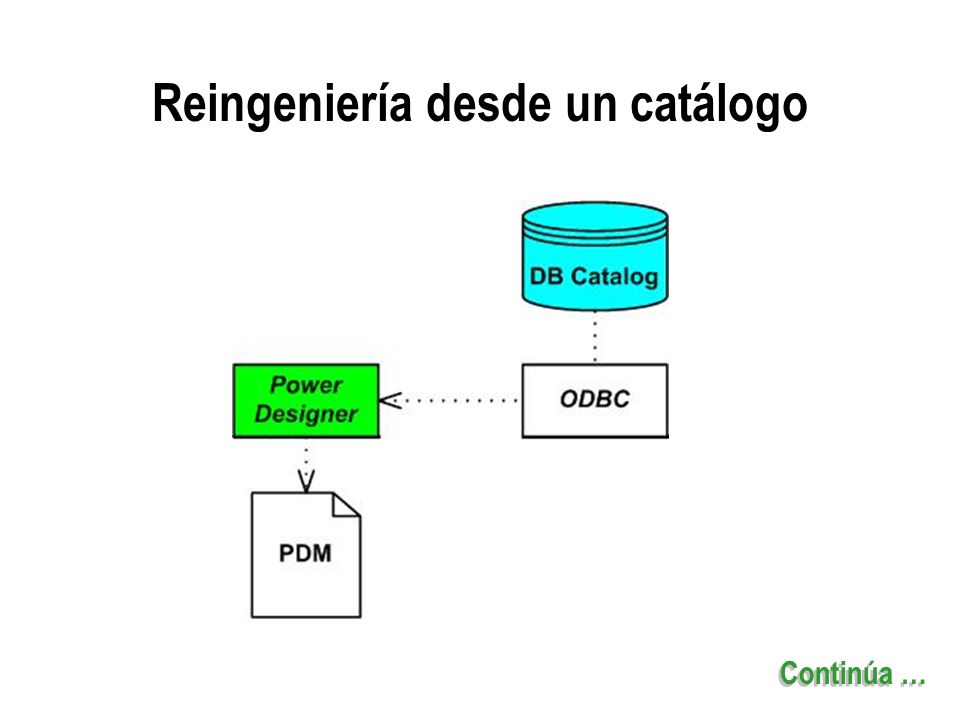 Reingeniería desde un catálogo

DB Catalog

Power Designer

ODBC

PDM

Continúa …